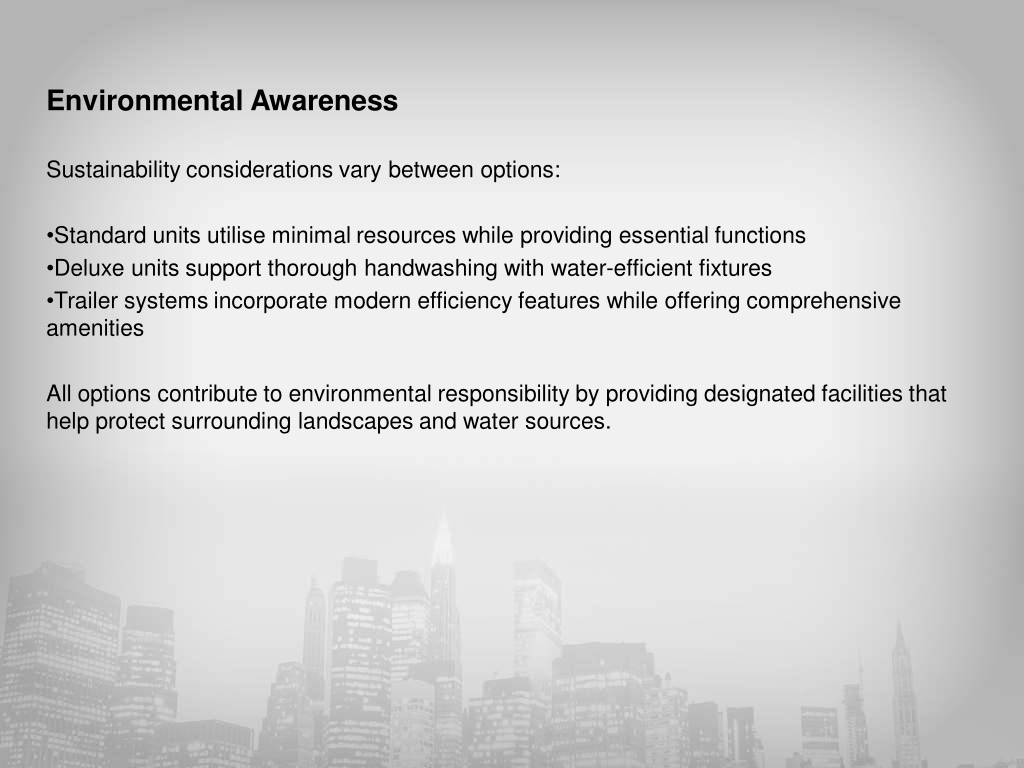 Environmental Awareness

Sustainability considerations vary between options:

•Standard units utilise minimal resources while providing essential functions
•Deluxe units support thorough handwashing with water-efficient fixtures
•Trailer systems incorporate modern efficiency features while offering comprehensive amenities

All options contribute to environmental responsibility by providing designated facilities that help protect surrounding landscapes and water sources.